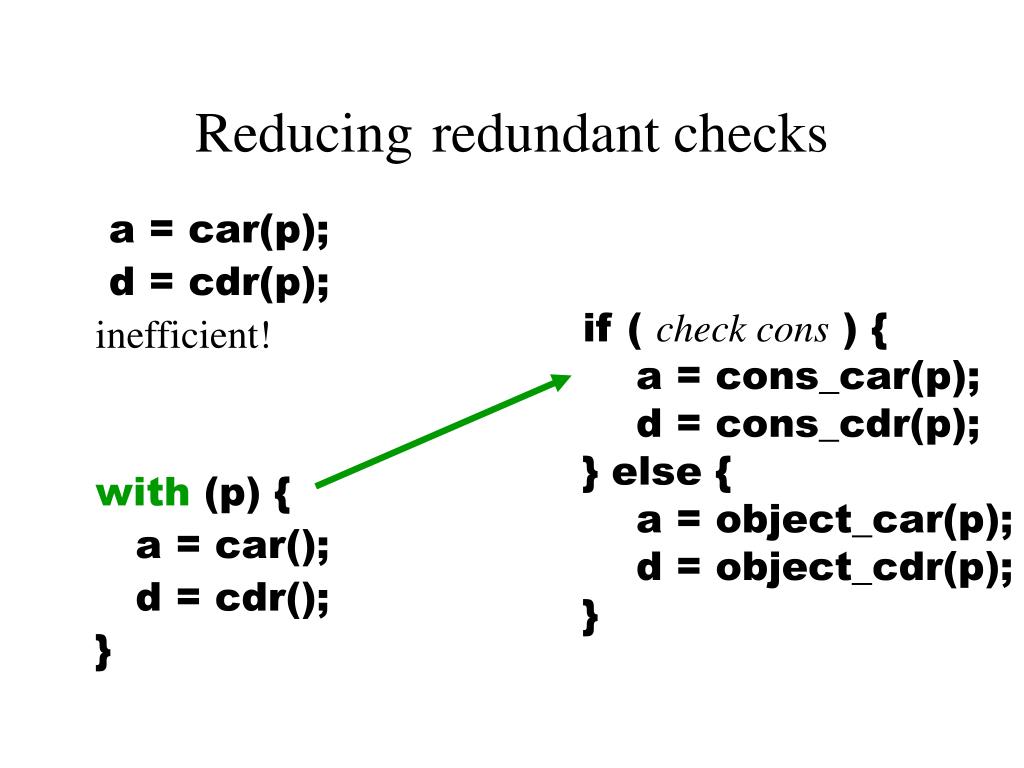 Reducing redundant checks

a = car(p);
d = cdr(p);
inefficient!

with (p) {
a = car();
d = cdr();
}

if ( check cons ) {
a = cons_car(p);
d = cons_cdr(p);
} else {
a = object_car(p);
d = object_cdr(p);
}